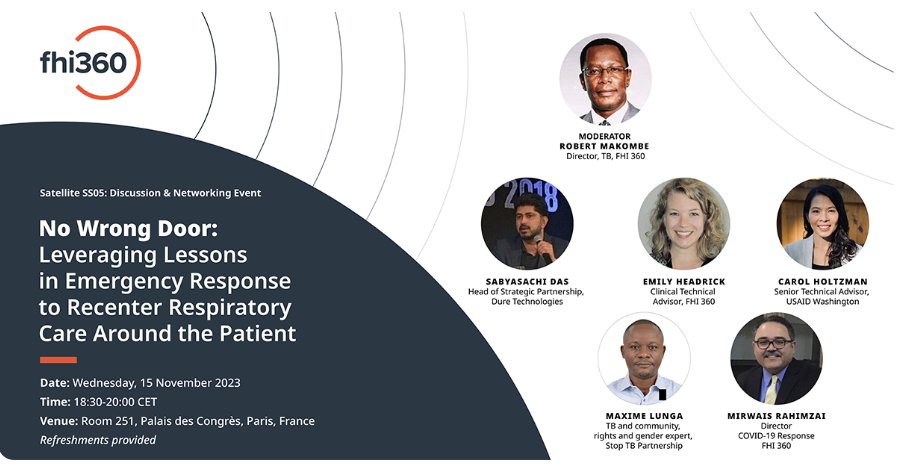 fhi360

Satellite SS05: Discussion & Networking Event

No Wrong Door: Leveraging Lessons in Emergency Response to Recenter Respiratory Care Around the Patient

Date: Wednesday, 15 November 2023
Time: 18:30-20:00 CET
Venue: Room 251, Palais des Congrès, Paris, France
Refreshments provided

MODERATOR
ROBERT MAKOMBE
Director, TB, FHI 360

2018

SABYASACHI DAS
Head of Strategic Partnership, Dure Technologies

EMILY HEADRICK
Clinical Technical Advisor, FHI 360

CAROL HOLTZMAN
Senior Technical Advisor, USAID Washington

MAXIME LUNGA
TB and community, rights and gender expert, Stop TB Partnership

MIRWAIS RAHIMZAI
Director
COVID-19 Response
FHI 360